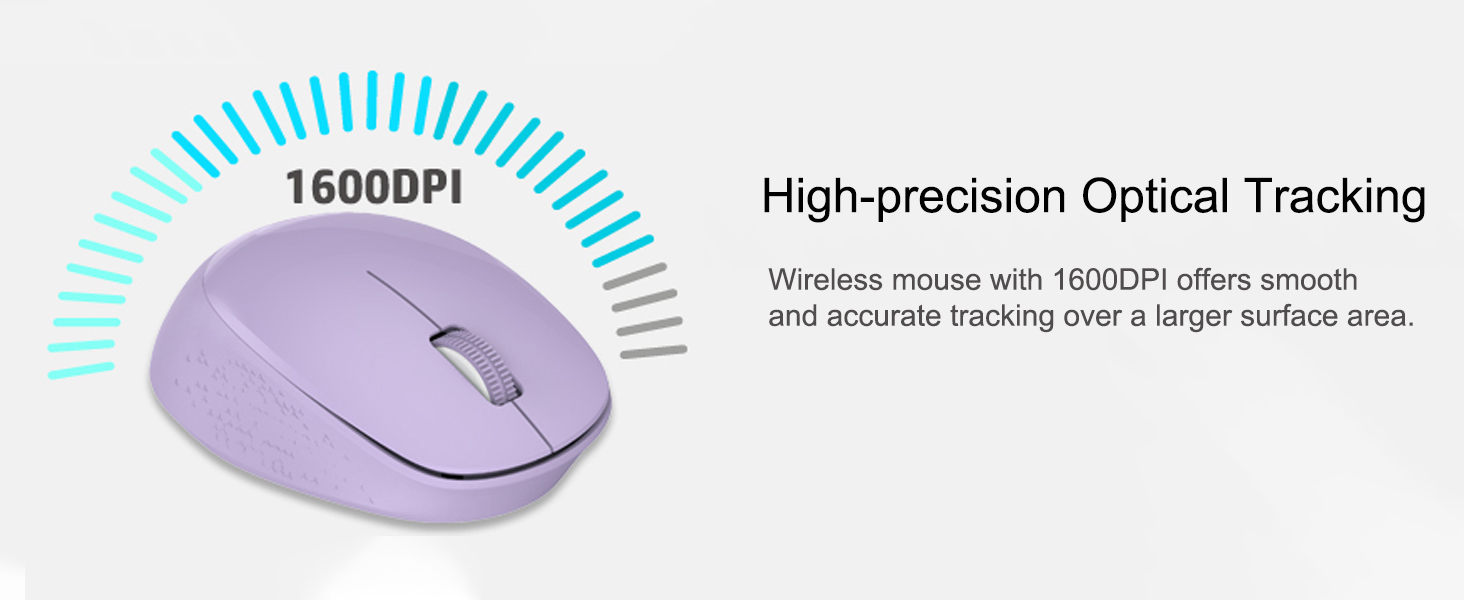 1600DPI

High-precision Optical Tracking

Wireless mouse with 1600DPI offers smooth and accurate tracking over a larger surface area.